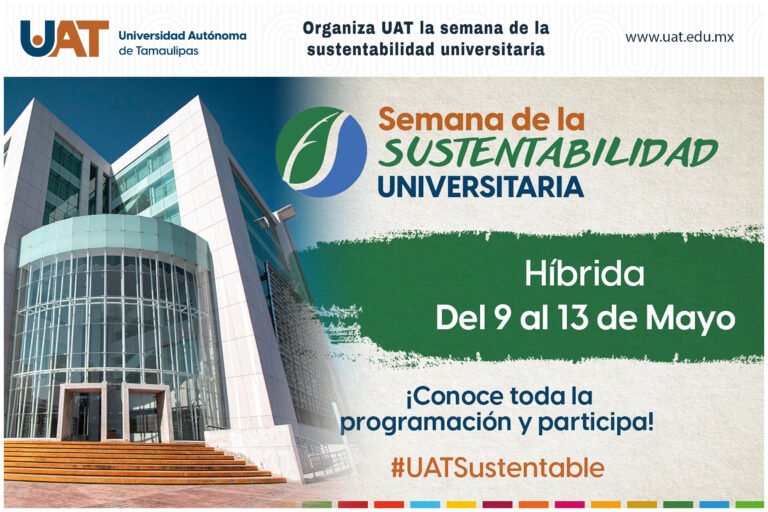 UAT Universidad Autónoma de Tamaulipas

Organiza UAT la semana de la sustentabilidad universitaria

www.uat.edu.mx

Semana de la SUSTENTABILIDAD UNIVERSITARIA

Híbrida
Del 9 al 13 de Mayo

¡Conoce toda la programación y participa!

#UATSustentable